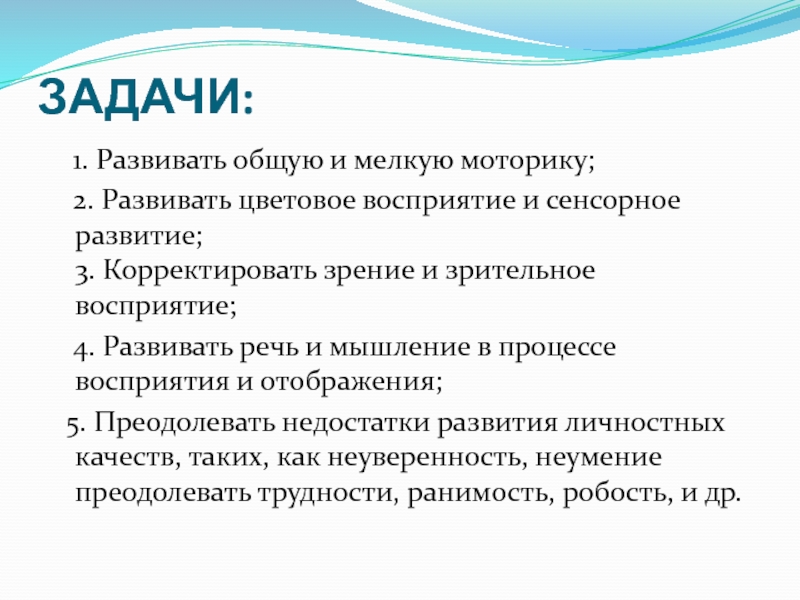 ЗАДАЧИ:

1. Развивать общую и мелкую моторику;

2. Развивать цветовое восприятие и сенсорное развитие;
3. Корректировать зрение и зрительное восприятие;

4. Развивать речь и мышление в процессе восприятия и отображения;

5. Преодолевать недостатки развития личностных качеств, таких, как неуверенность, неумение преодолевать трудности, ранимость, робость, и др.